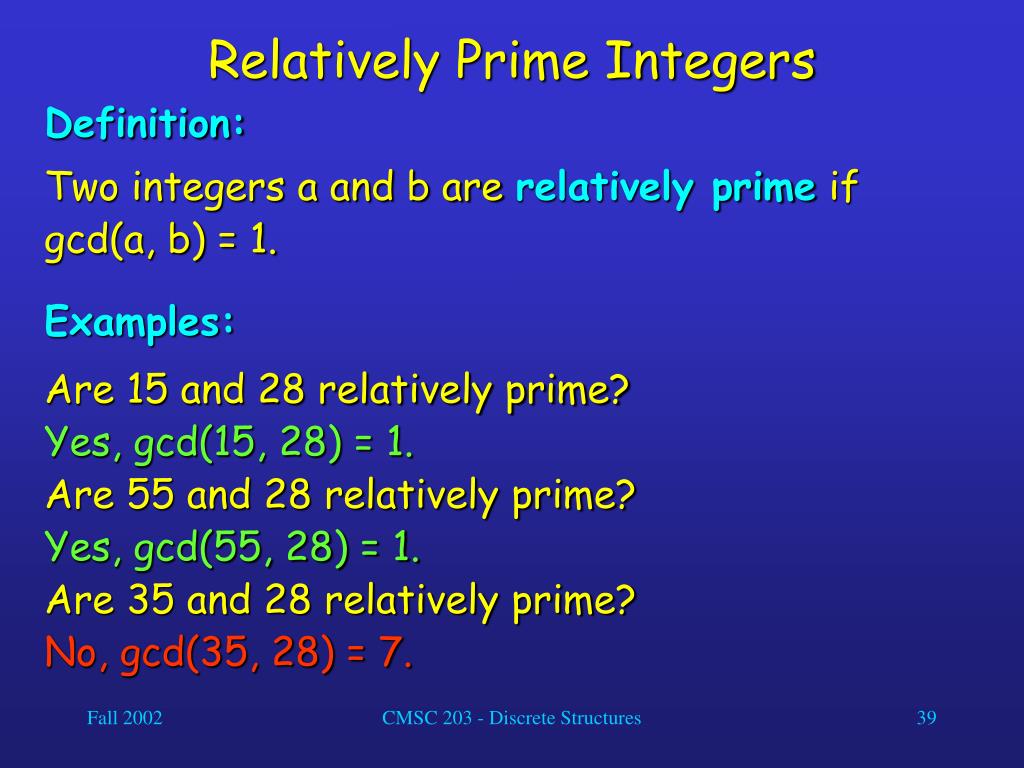 Relatively Prime Integers

Definition:

Two integers a and b are relatively prime if gcd(a, b) = 1.

Examples:

Are 15 and 28 relatively prime?
Yes, gcd(15, 28) = 1.
Are 55 and 28 relatively prime?
Yes, gcd(55, 28) = 1.
Are 35 and 28 relatively prime?
No, gcd(35, 28) = 7.

Fall 2002

CMSC 203 - Discrete Structures

39